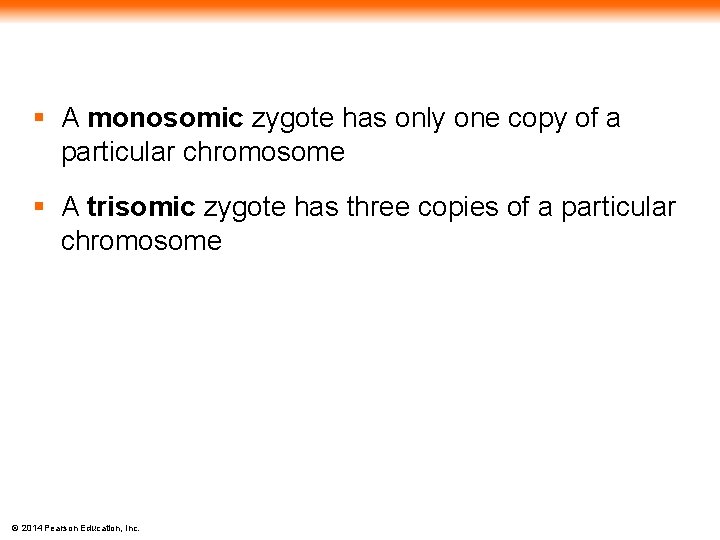 ▪ A monosomic zygote has only one copy of a particular chromosome

▪ A trisomic zygote has three copies of a particular chromosome

© 2014 Pearson Education, Inc.